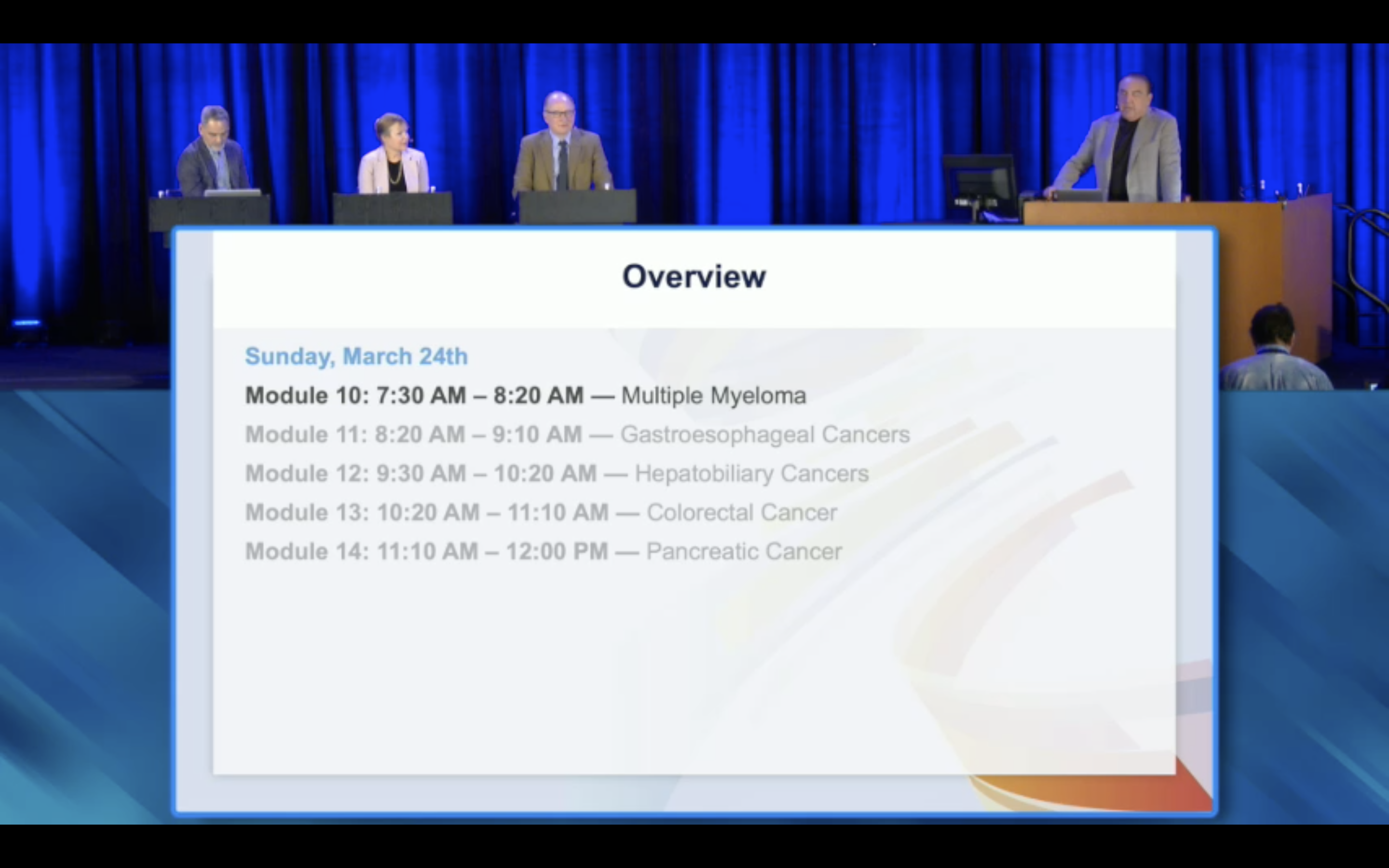 Overview

Sunday, March 24th

Module 10: 7:30 AM – 8:20 AM — Multiple Myeloma

Module 11: 8:20 AM – 9:10 AM — Gastroesophageal Cancers

Module 12: 9:30 AM – 10:20 AM — Hepatobiliary Cancers

Module 13: 10:20 AM – 11:10 AM — Colorectal Cancer

Module 14: 11:10 AM – 12:00 PM — Pancreatic Cancer